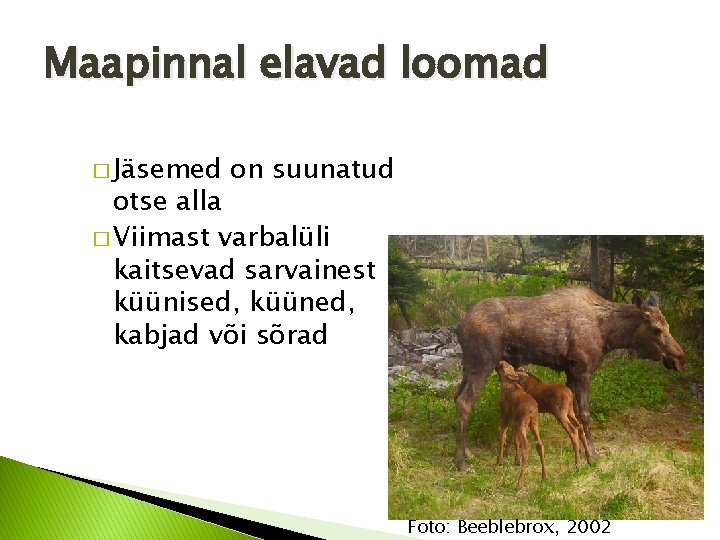 Maapinnal elavad loomad

□ Jäsemed on suunatud otse alla

□ Viimast varbalüli kaitsevad sarvainest küünised, küüned, kabjad või sõrad

Foto: Beeblebrox, 2002